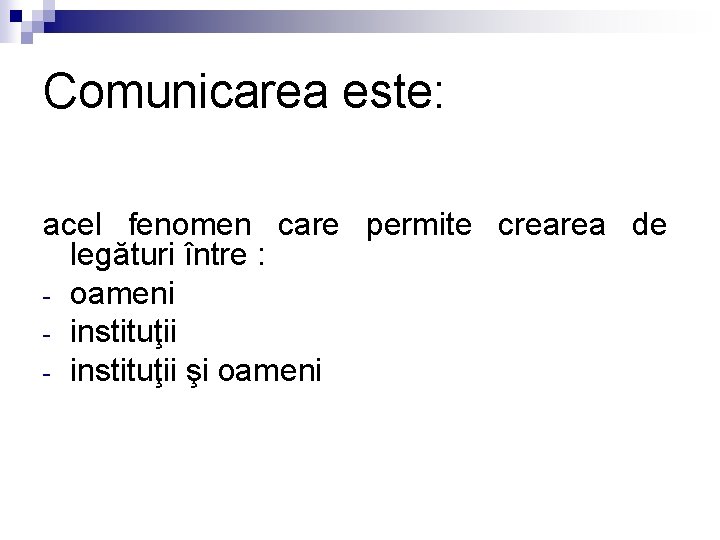 Comunicarea este:

acel fenomen care permite crearea de legături între :
- oameni
- instituţii
- instituţii şi oameni